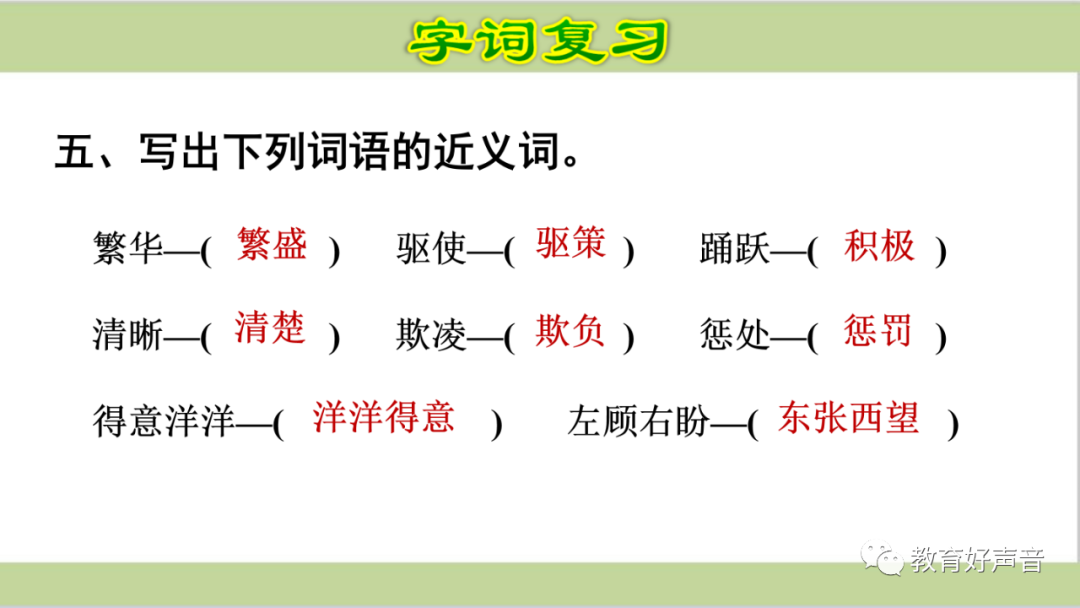 字词复习

五、写出下列词语的近义词。

繁华—( 繁盛 ) 驱使—( 驱策 ) 踊跃—( 积极 )

清晰—( 清楚 ) 欺凌—( 欺负 ) 惩处—( 惩罚 )

得意洋洋—( 洋洋得意 ) 左顾右盼—( 东张西望 )

教育好声音